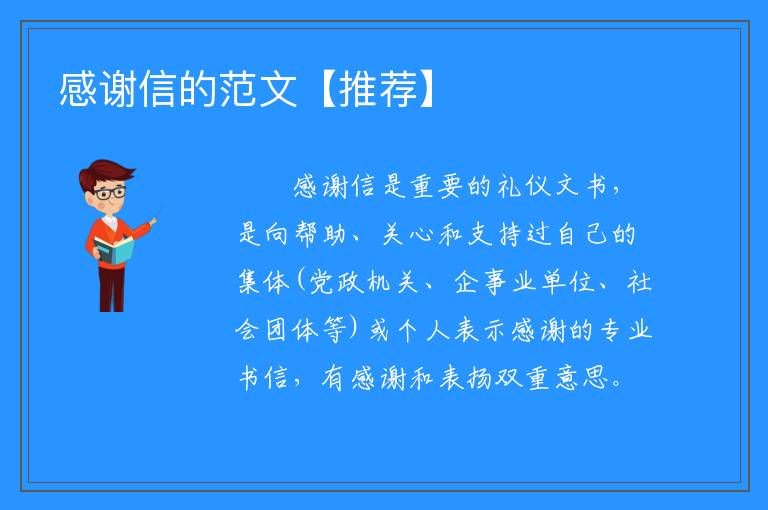 感谢信的范文【推荐】

感谢信是重要的礼仪文书，是向帮助、关心和支持过自己的集体（党政机关、企事业单位、社会团体等）或个人表示感谢的专业书信，有感谢和表扬双重意思。